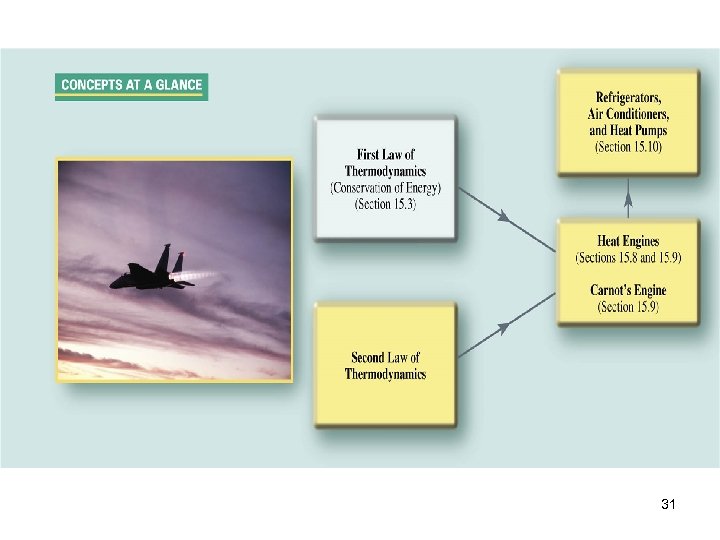 CONCEPTS AT A GLANCE

First Law of Thermodynamics (Conservation of Energy) (Section 15.3)

Second Law of Thermodynamics

Refrigerators, Air Conditioners, and Heat Pumps (Section 15.10)

Heat Engines (Sections 15.8 and 15.9)

Carnot's Engine (Section 15.9)

31